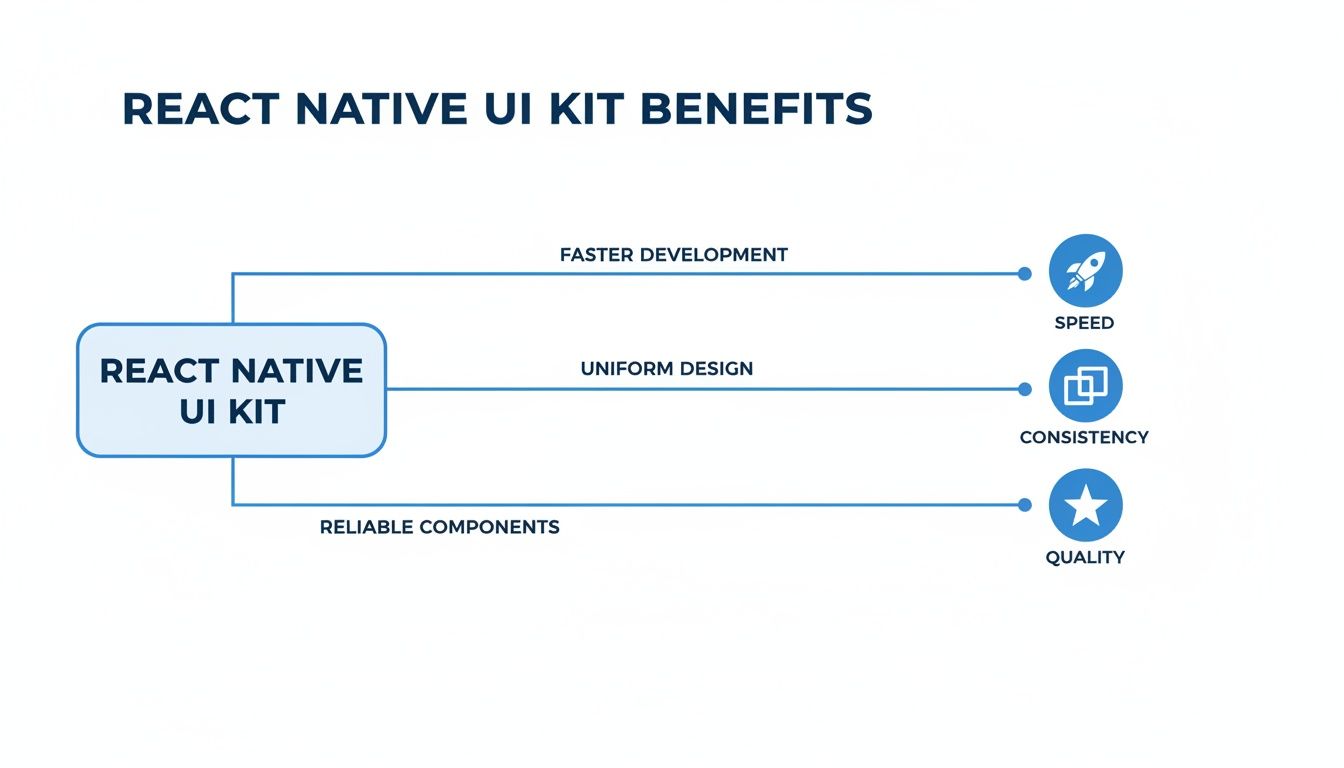 REACT NATIVE UI KIT BENEFITS

REACT NATIVE UI KIT

FASTER DEVELOPMENT

SPEED

UNIFORM DESIGN

CONSISTENCY

RELIABLE COMPONENTS

QUALITY